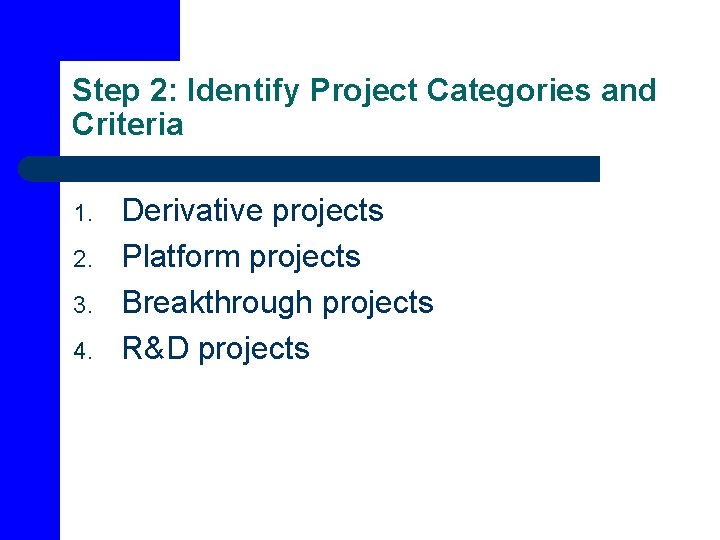 Step 2: Identify Project Categories and Criteria

1. Derivative projects
2. Platform projects
3. Breakthrough projects
4. R&D projects